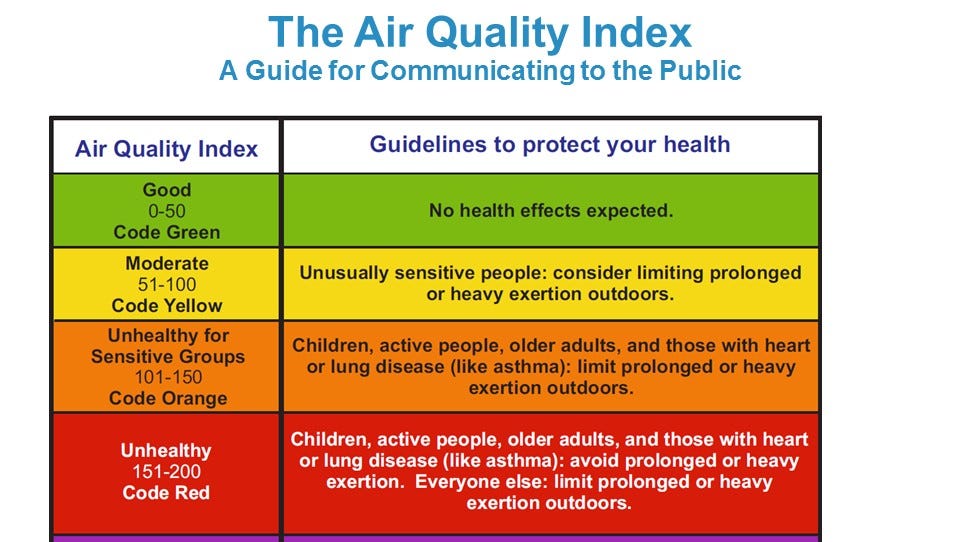 The Air Quality Index
A Guide for Communicating to the Public

| Air Quality Index | Guidelines to protect your health |
|---|---|
| Good 0-50 Code Green | No health effects expected. |
| Moderate 51-100 Code Yellow | Unusually sensitive people: consider limiting prolonged or heavy exertion outdoors. |
| Unhealthy for Sensitive Groups 101-150 Code Orange | Children, active people, older adults, and those with heart or lung disease (like asthma): limit prolonged or heavy exertion outdoors. |
| Unhealthy 151-200 Code Red | Children, active people, older adults, and those with heart or lung disease (like asthma): avoid prolonged or heavy exertion. Everyone else: limit prolonged or heavy exertion outdoors. |